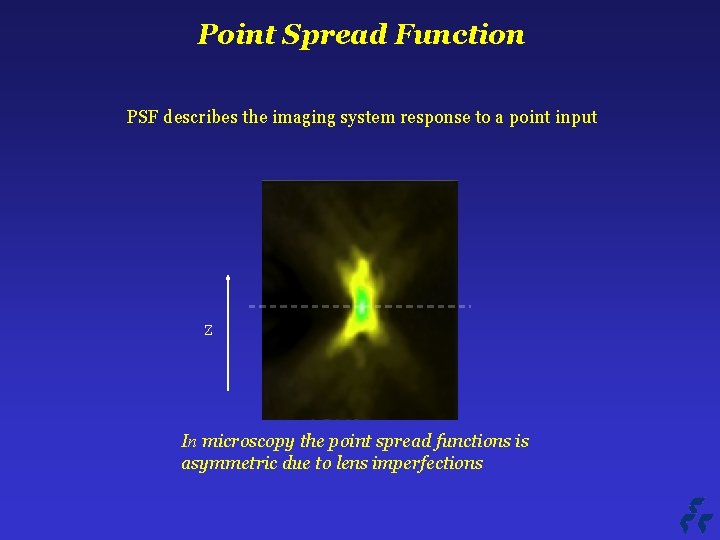 Point Spread Function

PSF describes the imaging system response to a point input

Z

In microscopy the point spread functions is asymmetric due to lens imperfections